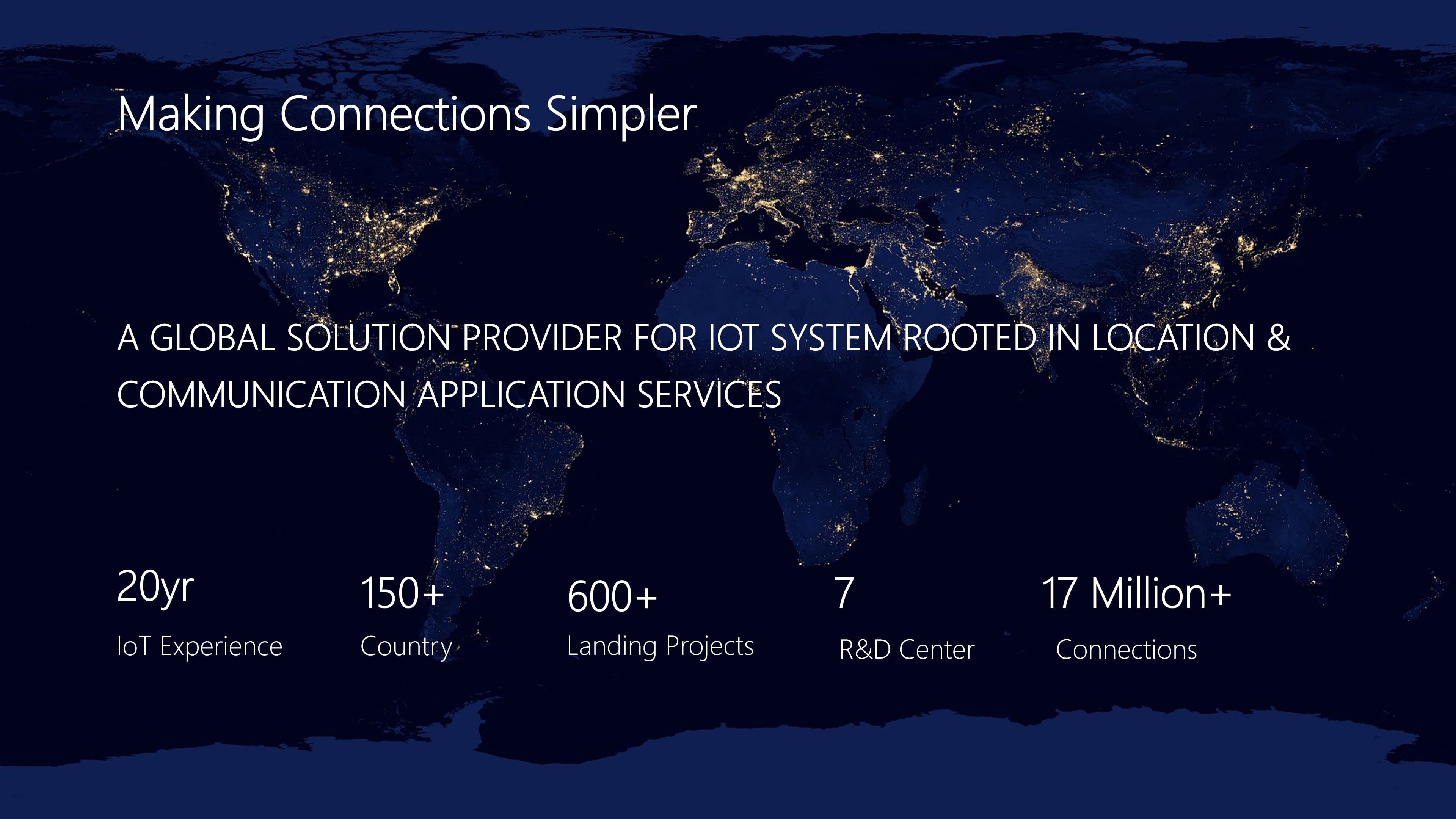 Making Connections Simpler

A GLOBAL SOLUTION PROVIDER FOR IOT SYSTEM ROOTED IN LOCATION & COMMUNICATION APPLICATION SERVICES

20yr
IoT Experience

150+
Country

600+
Landing Projects

7
R&D Center

17 Million+
Connections